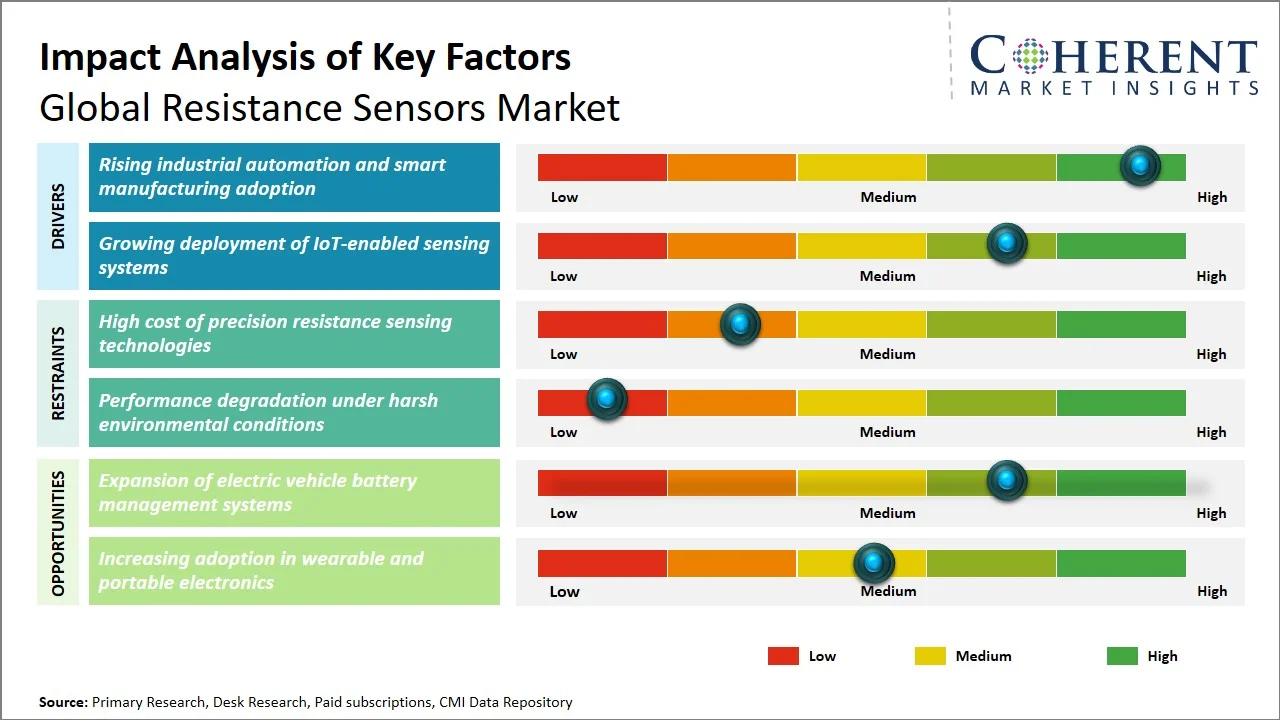 Impact Analysis of Key Factors
Global Resistance Sensors Market

COHERENT
MARKET INSIGHTS

DRIVERS

Rising industrial automation and smart manufacturing adoption
Low Medium High

Growing deployment of IoT-enabled sensing systems
Low Medium High

RESTRAINTS

High cost of precision resistance sensing technologies
Low Medium High

Performance degradation under harsh environmental conditions
Low Medium High

OPPORTUNITIES

Expansion of electric vehicle battery management systems
Low Medium High

Increasing adoption in wearable and portable electronics
Low Medium High

Low Medium High

Source: Primary Research, Desk Research, Paid subscriptions, CMI Data Repository